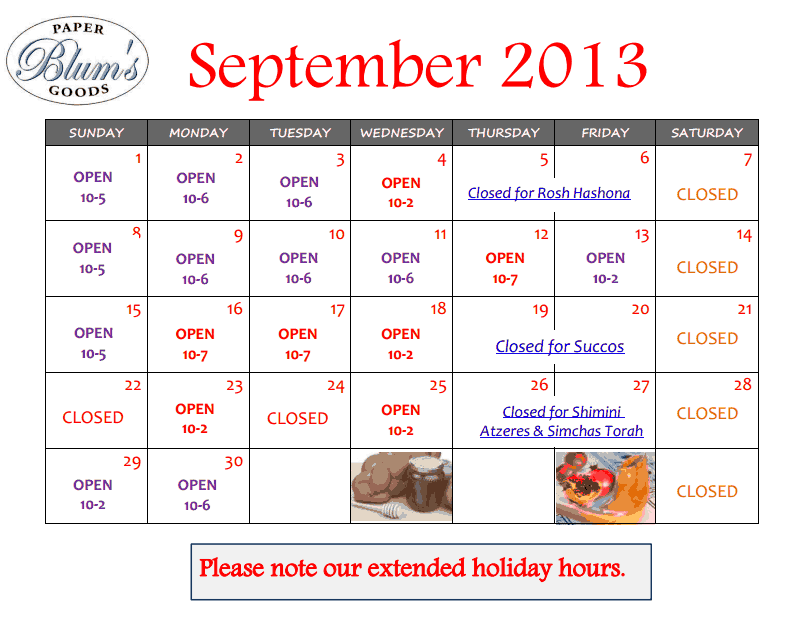 PAPER
Blum's
GOODS

September 2013

| SUNDAY | MONDAY | TUESDAY | WEDNESDAY | THURSDAY | FRIDAY | SATURDAY |
|---|---|---|---|---|---|---|
| 1 OPEN 10-5 | 2 OPEN 10-6 | 3 OPEN 10-6 | 4 OPEN 10-2 | 5 Closed for Rosh Hashona | 6 | 7 CLOSED |
| 8 OPEN 10-5 | 9 OPEN 10-6 | 10 OPEN 10-6 | 11 OPEN 10-6 | 12 OPEN 10-7 | 13 OPEN 10-2 | 14 CLOSED |
| 15 OPEN 10-5 | 16 OPEN 10-7 | 17 OPEN 10-7 | 18 OPEN 10-2 | 19 Closed for Succos | 20 | 21 CLOSED |
| 22 CLOSED | 23 OPEN 10-2 | 24 CLOSED | 25 OPEN 10-2 | 26 Closed for Shimini Atzeres & Simchas Torah | 27 | 28 CLOSED |
| 29 OPEN 10-2 | 30 OPEN 10-6 | | | | | CLOSED |

Please note our extended holiday hours.